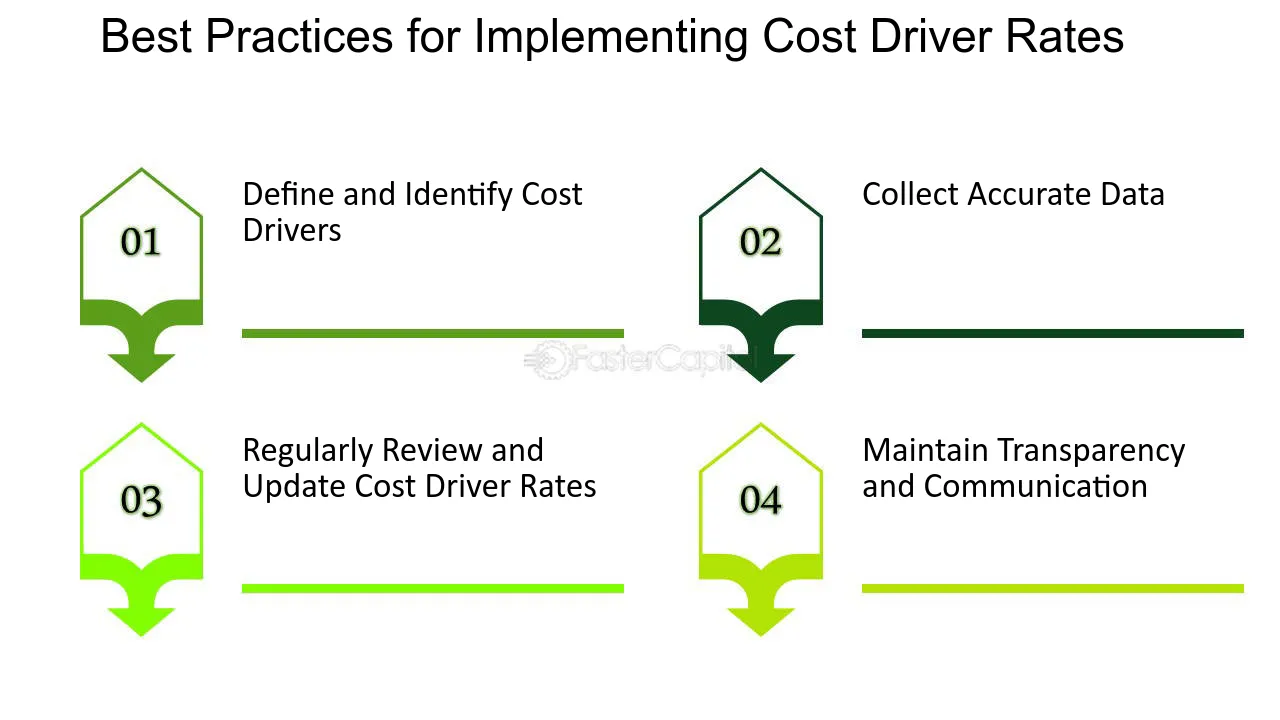 Best Practices for Implementing Cost Driver Rates

01

Define and Identify Cost Drivers

02

Collect Accurate Data

03

Regularly Review and Update Cost Driver Rates

04

Maintain Transparency and Communication

FasterCapital